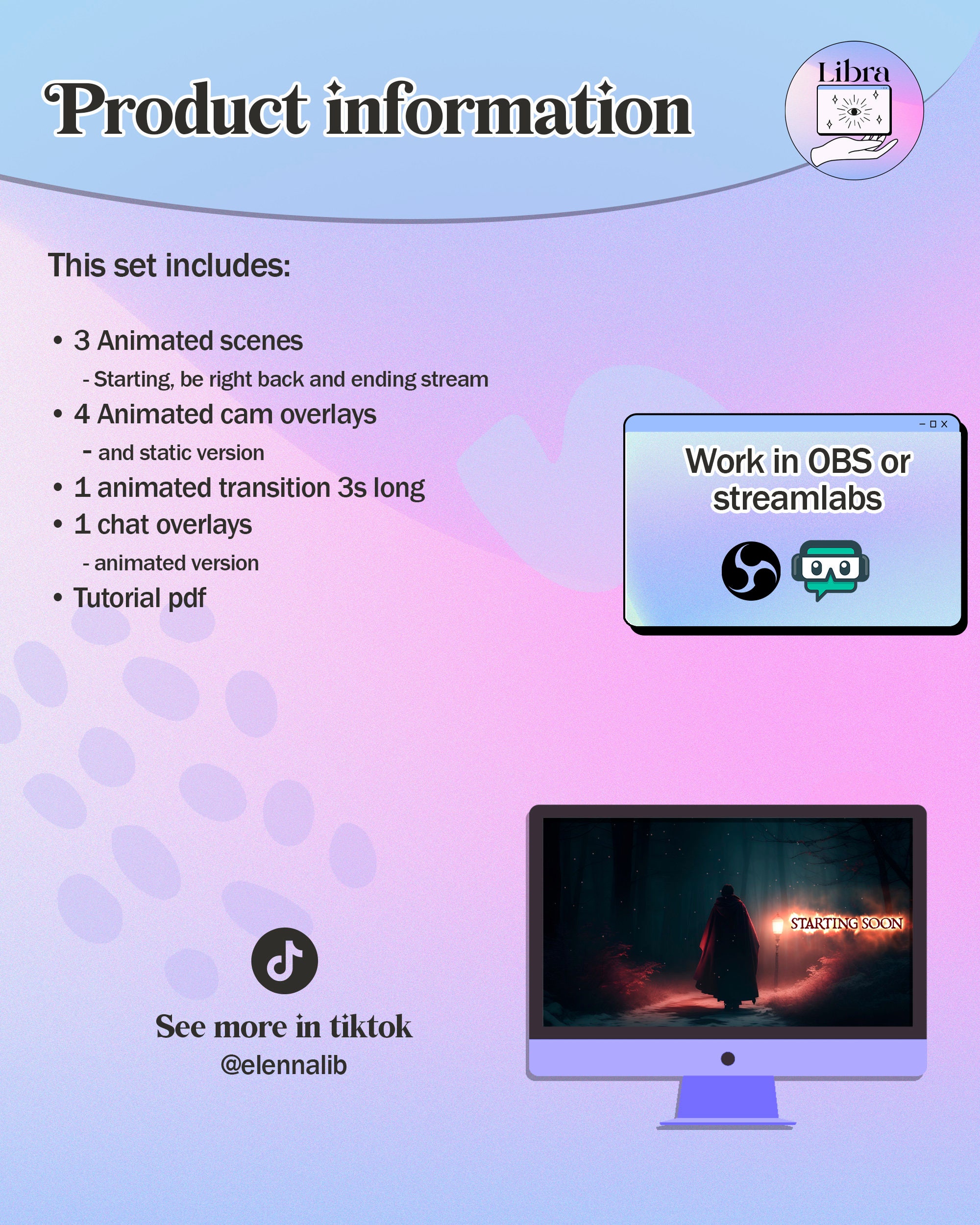 Product information

Libra

This set includes:

• 3 Animated scenes
- Starting, be right back and ending stream
• 4 Animated cam overlays
- and static version
• 1 animated transition 3s long
• 1 chat overlays
- animated version
• Tutorial pdf

Work in OBS or streamlabs

STARTING SOON

See more in tiktok
@elennalib